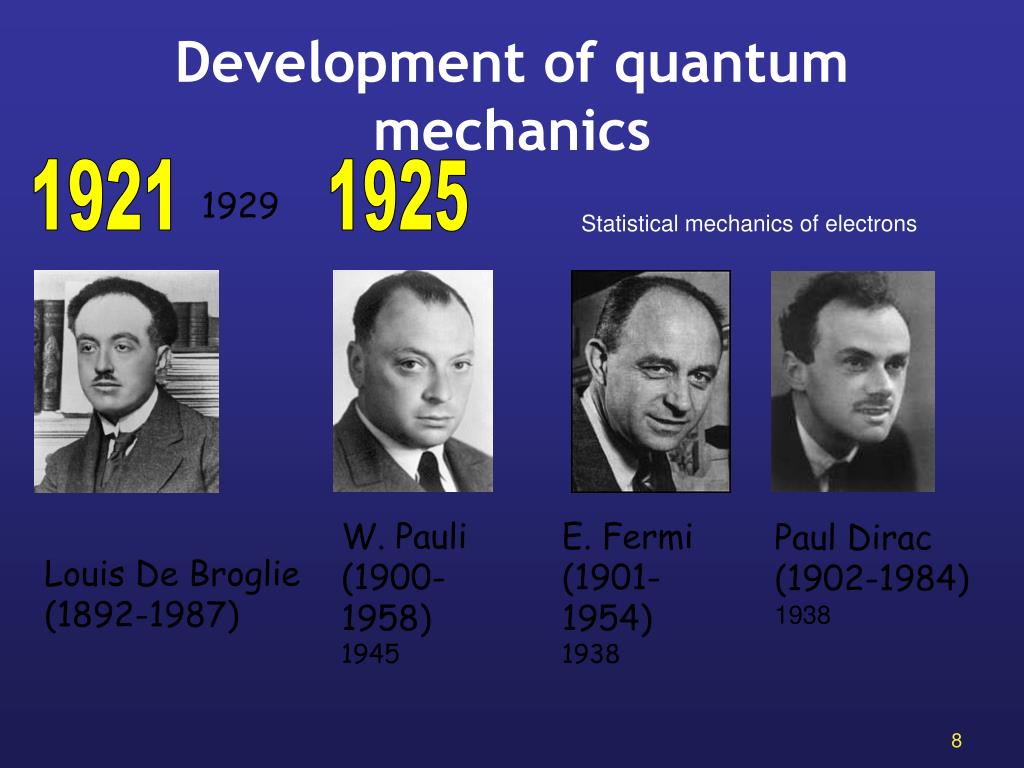 Development of quantum mechanics

1921 1929 1925

Statistical mechanics of electrons

Louis De Broglie (1892-1987)

W. Pauli (1900-1958)
1945

E. Fermi (1901-1954)
1938

Paul Dirac (1902-1984)
1938

8